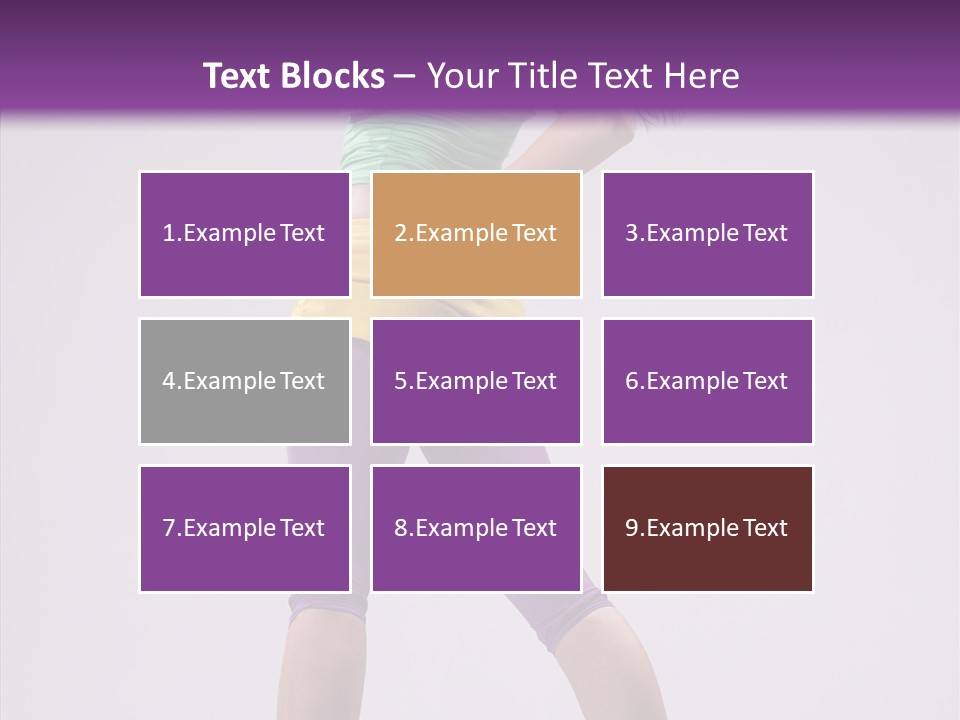 Text Blocks – Your Title Text Here

1.Example Text

2.Example Text

3.Example Text

4.Example Text

5.Example Text

6.Example Text

7.Example Text

8.Example Text

9.Example Text